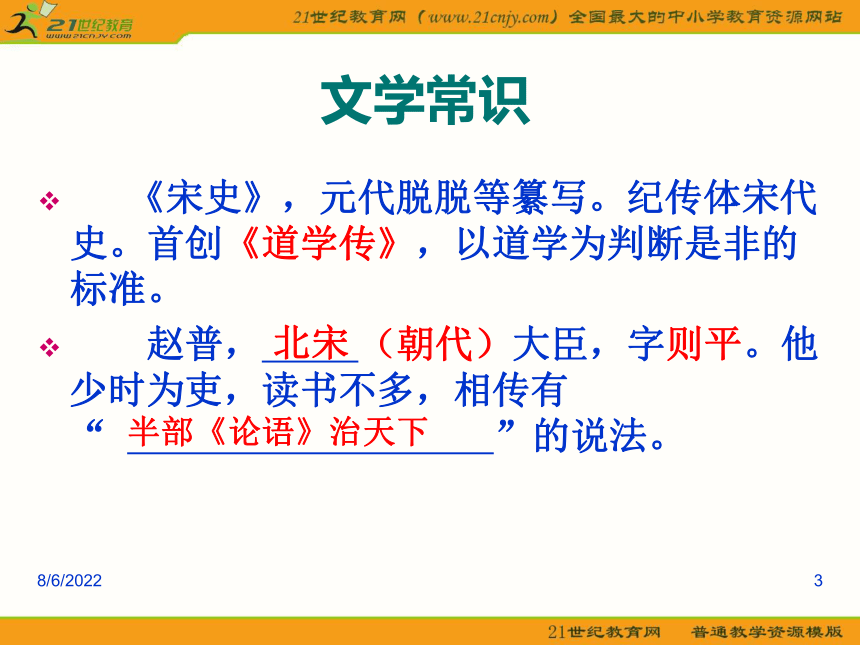 21世纪教育
www.21cnjy.com

21世纪教育网（www.21cnjy.com）全国最大的中小学教育资源网站

文学常识

❖ 《宋史》，元代脱脱等纂写。纪传体宋代史。首创《道学传》，以道学为判断是非的标准。

❖ 赵普，北宋（朝代）大臣，字则平。他少时为吏，读书不多，相传有“半部《论语》治天下”的说法。

8/6/2022

3

21世纪教育网 普通教学资源模版